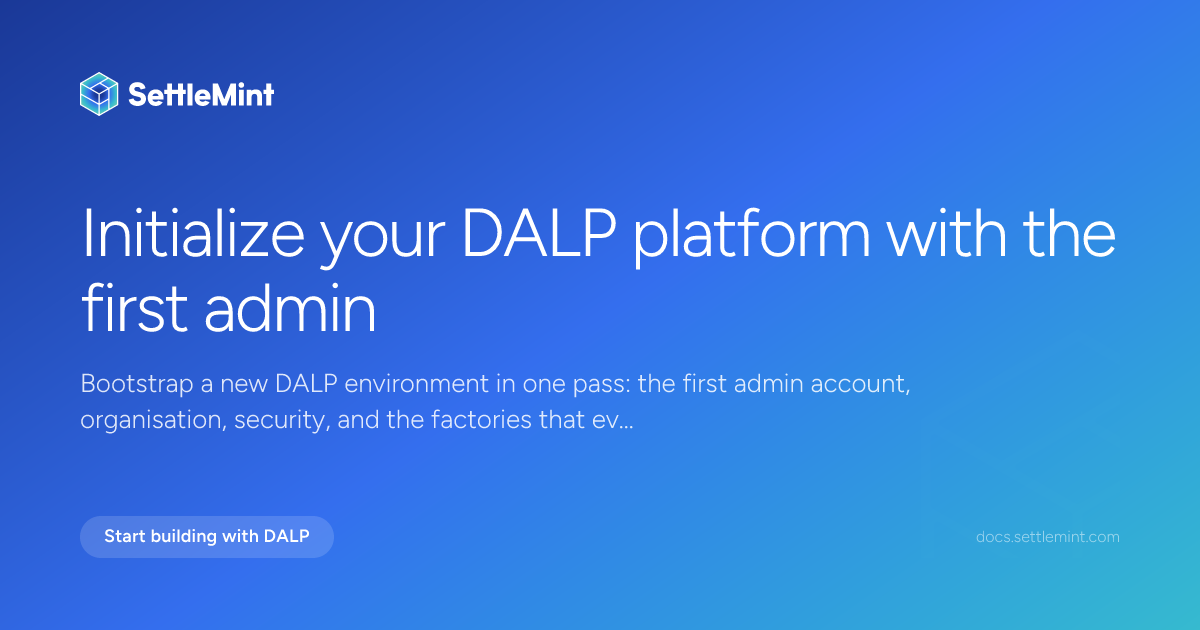 SettleMint

Initialize your DALP platform with the first admin

Bootstrap a new DALP environment in one pass: the first admin account, organisation, security, and the factories that ev...

Start building with DALP

docs.settlemint.com